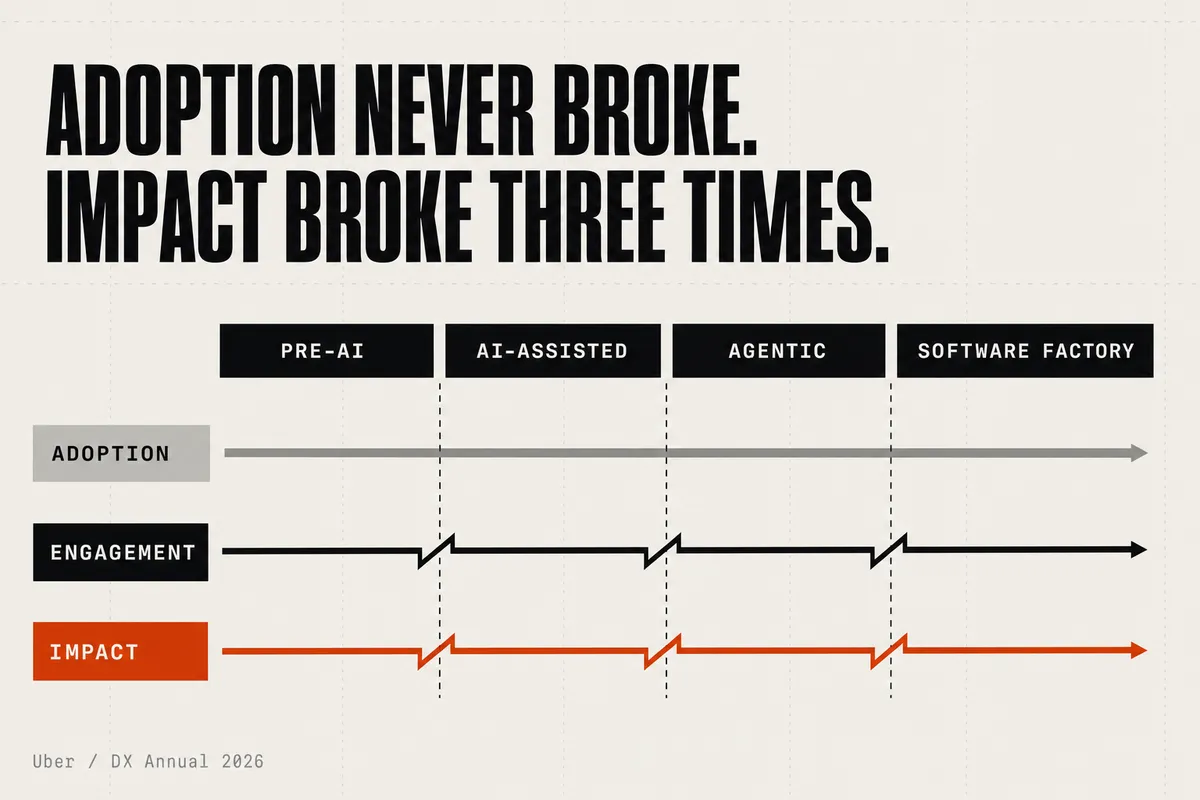 ADOPTION NEVER BROKE.
IMPACT BROKE THREE TIMES.

PRE-AI

AI-ASSISTED

AGENTIC

SOFTWARE FACTORY

ADOPTION

ENGAGEMENT

IMPACT

Uber / DX Annual 2026